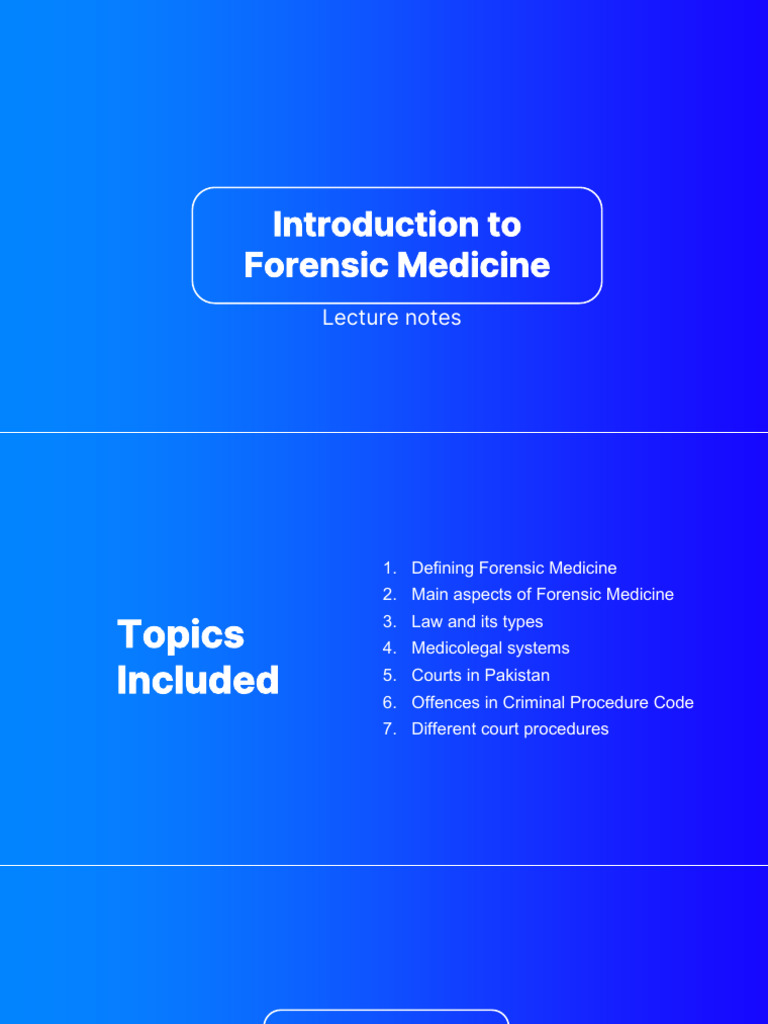 Introduction to Forensic Medicine

Lecture notes

Topics Included

1. Defining Forensic Medicine
2. Main aspects of Forensic Medicine
3. Law and its types
4. Medicolegal systems
5. Courts in Pakistan
6. Offences in Criminal Procedure Code
7. Different court procedures